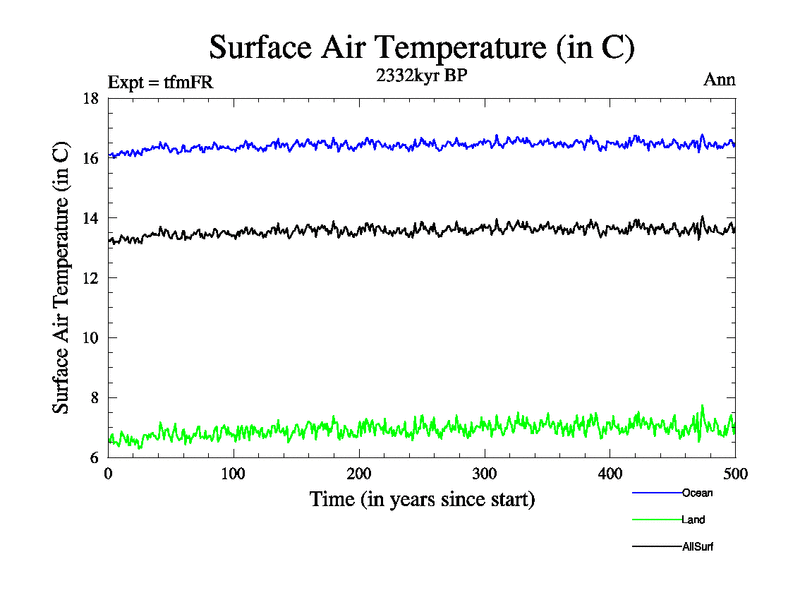 Surface Air Temperature (in C)

Expt = tfmFR

2332kyr BP

Ann

Surface Air Temperature (in C)

18
16
14
12
10
8
6

0
100
200
300
400
500

Time (in years since start)

Ocean
Land
AllSurf